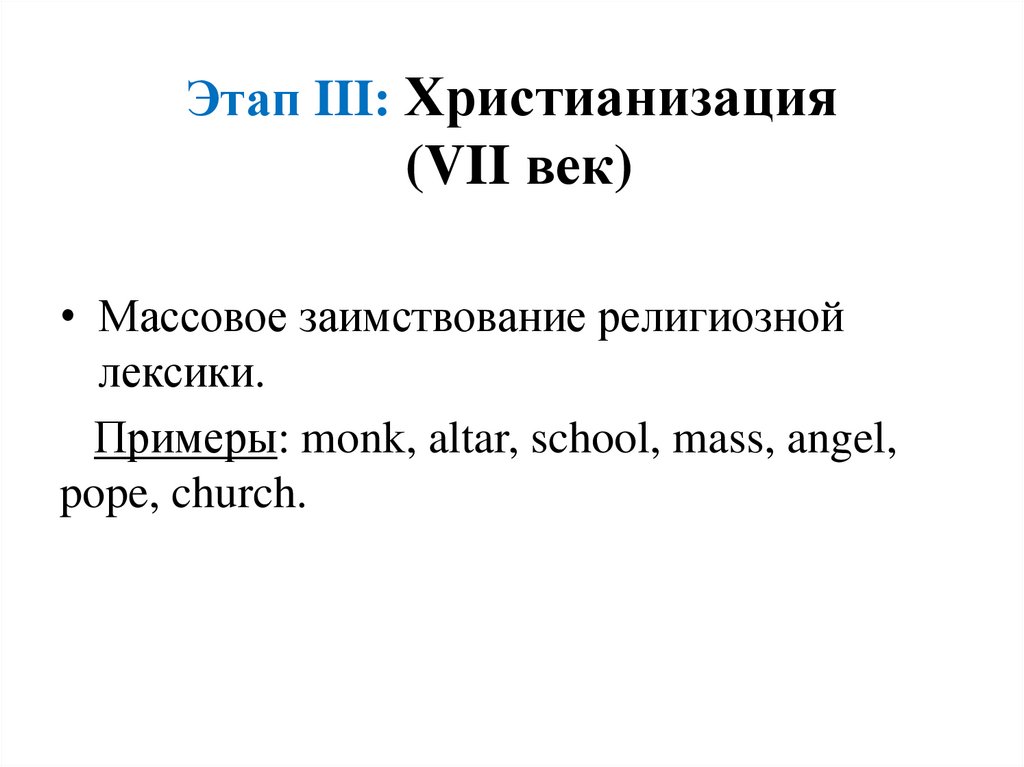 Этап III: Христианизация (VII век)

• Массовое заимствование религиозной лексики.

Примеры: monk, altar, school, mass, angel, pope, church.